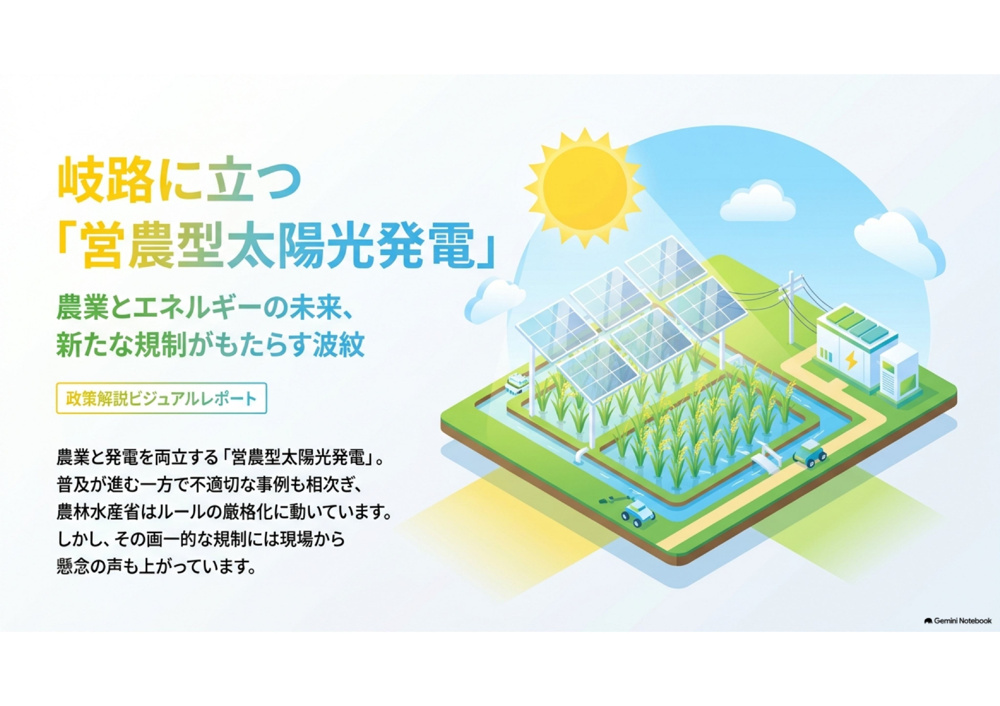 岐路に立つ
「営農型太陽光発電」

農業とエネルギーの未来、
新たな規制がもたらす波紋

政策解説ビジュアルレポート

農業と発電を両立する「営農型太陽光発電」。
普及が進む一方で不適切な事例も相次ぎ、
農林水産省はルールの厳格化に動いています。
しかし、その画一的な規制には現場から
懸念の声も上がっています。

Gemini Notebook